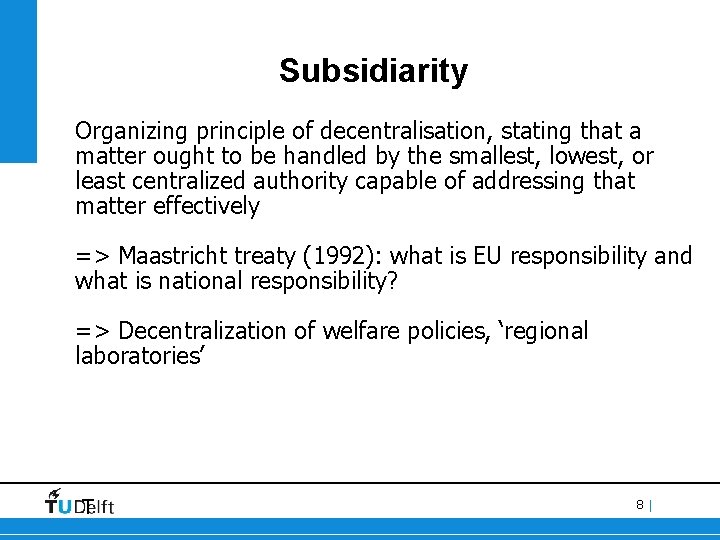 Subsidiarity

Organizing principle of decentralisation, stating that a matter ought to be handled by the smallest, lowest, or least centralized authority capable of addressing that matter effectively

=> Maastricht treaty (1992): what is EU responsibility and what is national responsibility?

=> Decentralization of welfare policies, ‘regional laboratories’

TUDelft

8 |